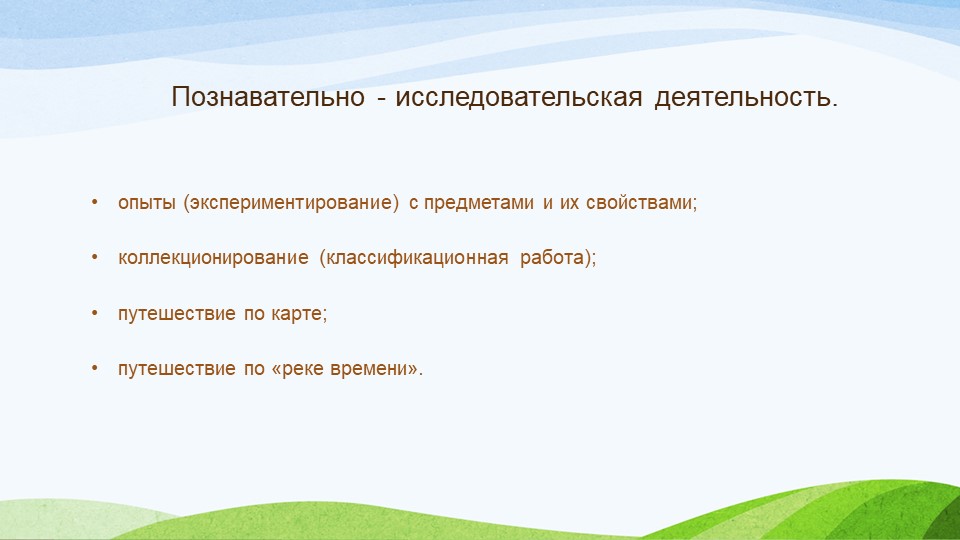 Познавательно - исследовательская деятельность.

• опыты (экспериментирование) с предметами и их свойствами;

• коллекционирование (классификационная работа);

• путешествие по карте;

• путешествие по «реке времени».